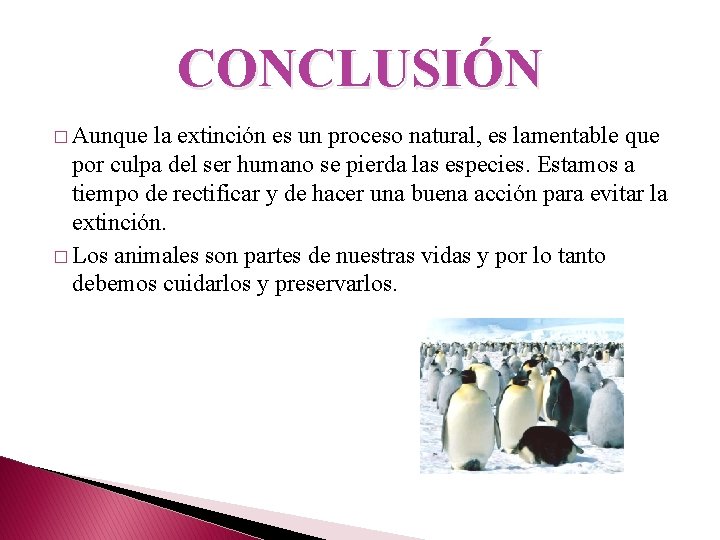 CONCLUSIÓN

□ Aunque la extinción es un proceso natural, es lamentable que por culpa del ser humano se pierda las especies. Estamos a tiempo de rectificar y de hacer una buena acción para evitar la extinción.

□ Los animales son partes de nuestras vidas y por lo tanto debemos cuidarlos y preservarlos.